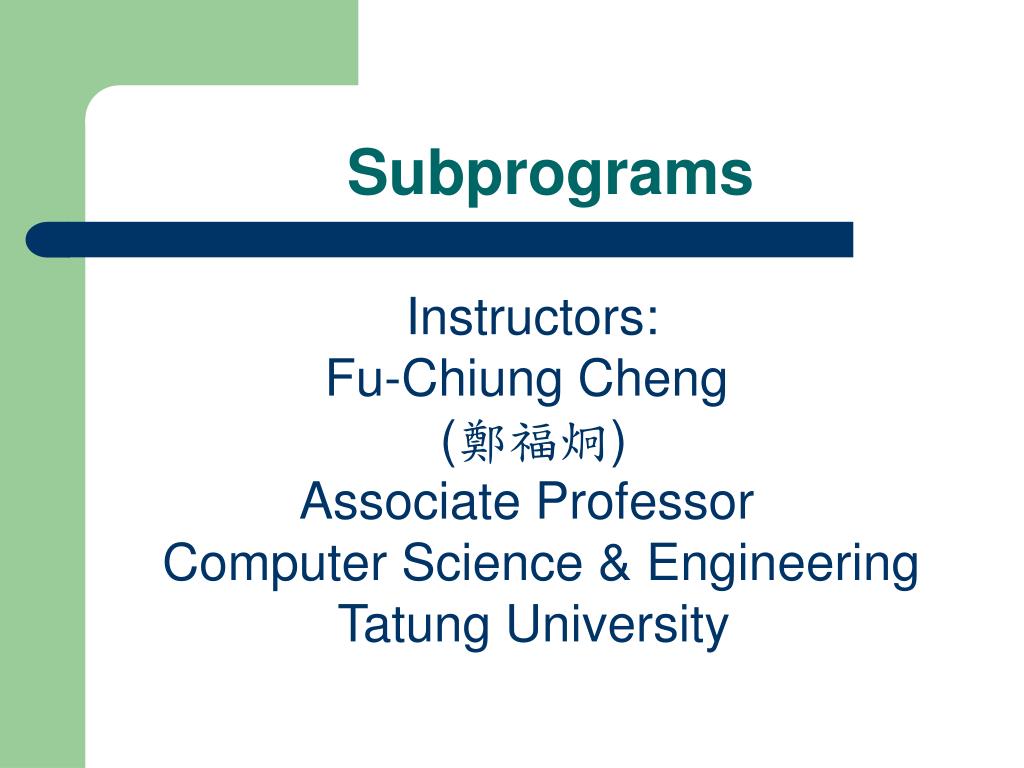 Subprograms

Instructors:
Fu-Chiung Cheng
(鄭福炯)
Associate Professor
Computer Science & Engineering
Tatung University